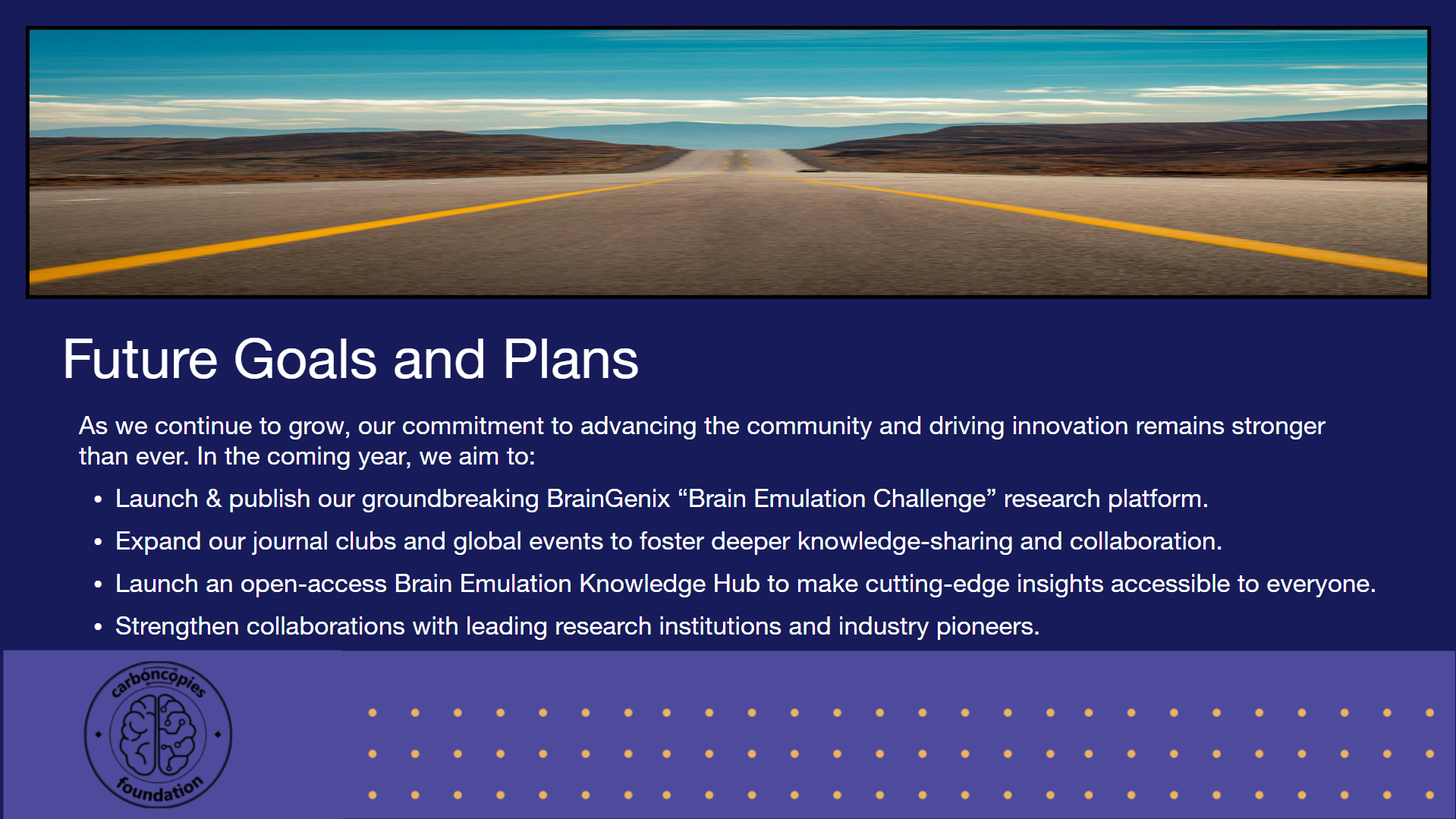 Future Goals and Plans

As we continue to grow, our commitment to advancing the community and driving innovation remains stronger than ever. In the coming year, we aim to:

• Launch & publish our groundbreaking BrainGenix “Brain Emulation Challenge” research platform.
• Expand our journal clubs and global events to foster deeper knowledge-sharing and collaboration.
• Launch an open-access Brain Emulation Knowledge Hub to make cutting-edge insights accessible to everyone.
• Strengthen collaborations with leading research institutions and industry pioneers.

carboncopies foundation